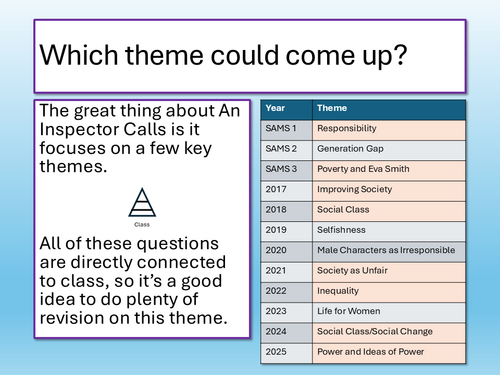 Which theme could come up?

The great thing about An Inspector Calls is it focuses on a few key themes.

Class

All of these questions are directly connected to class, so it's a good idea to do plenty of revision on this theme.

| Year | Theme |
|---|---|
| SAMS 1 | Responsibility |
| SAMS 2 | Generation Gap |
| SAMS 3 | Poverty and Eva Smith |
| 2017 | Improving Society |
| 2018 | Social Class |
| 2019 | Selfishness |
| 2020 | Male Characters as Irresponsible |
| 2021 | Society as Unfair |
| 2022 | Inequality |
| 2023 | Life for Women |
| 2024 | Social Class/Social Change |
| 2025 | Power and Ideas of Power |